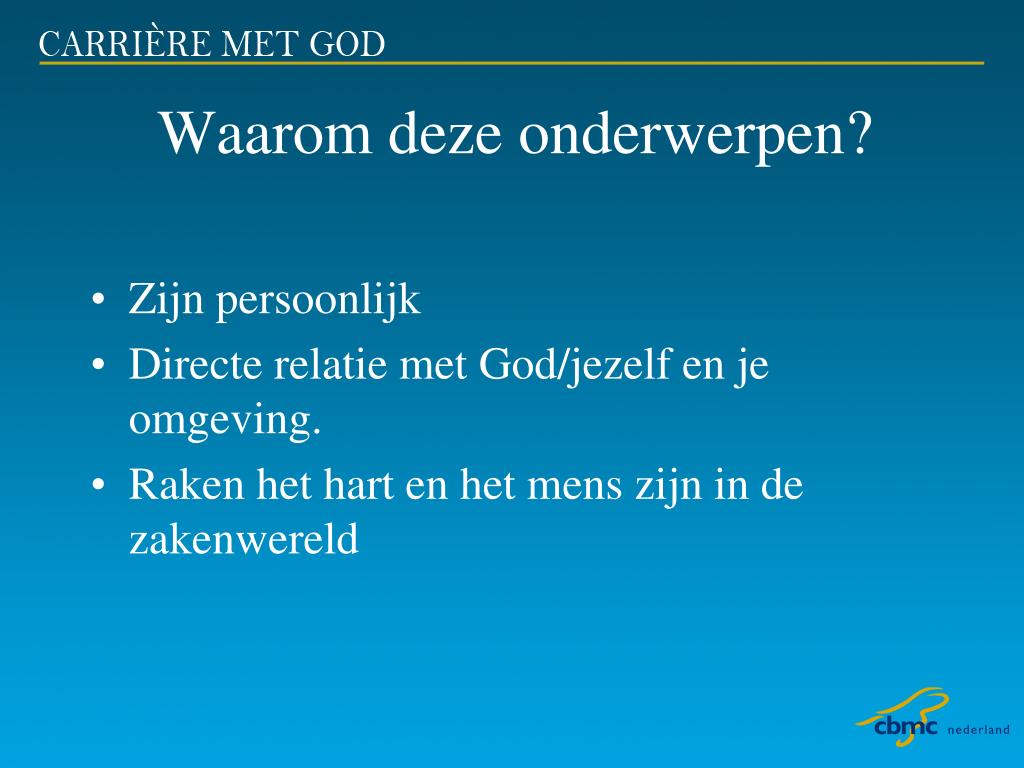 CARRIÈRE MET GOD

Waarom deze onderwerpen?

• Zijn persoonlijk
• Directe relatie met God/jezelf en je omgeving.
• Raken het hart en het mens zijn in de zakenwereld

cbmc nederland